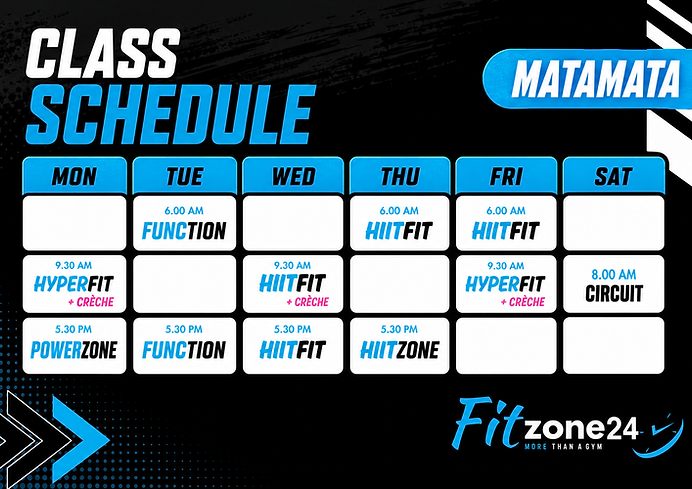 CLASS SCHEDULE

MATAMATA

| MON | TUE | WED | THU | FRI | SAT |
|---|---|---|---|---|---|
| | 6.00 AM FUNCTION | | 6.00 AM HIITFIT | 6.00 AM HIITFIT | |
| 9.30 AM HYPERFIT + CRÈCHE | | 9.30 AM HIITFIT + CRÈCHE | | 9.30 AM HYPERFIT + CRÈCHE | 8.00 AM CIRCUIT |
| 5.30 PM POWERZONE | 5.30 PM FUNCTION | 5.30 PM HIITFIT | 5.30 PM HIITZONE | | |

Fitzone24
MORE THAN A GYM